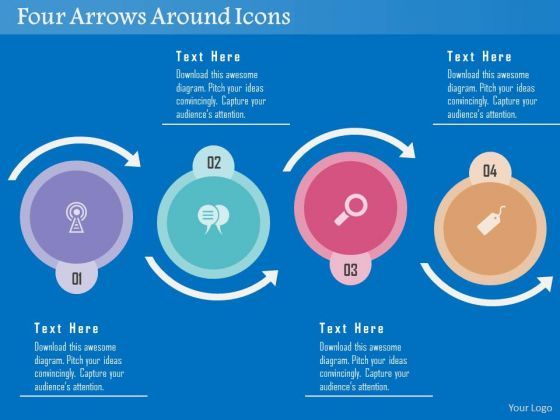 Four Arrows Around Icons

Text Here

Download this awesome diagram. Pitch your ideas convincingly. Capture your audience's attention.

Text Here

Download this awesome diagram. Pitch your ideas convincingly. Capture your audience's attention.

02

04

01

03

Text Here

Download this awesome diagram. Pitch your ideas convincingly. Capture your audience's attention.

Text Here

Download this awesome diagram. Pitch your ideas convincingly. Capture your audience's attention.

Your Logo